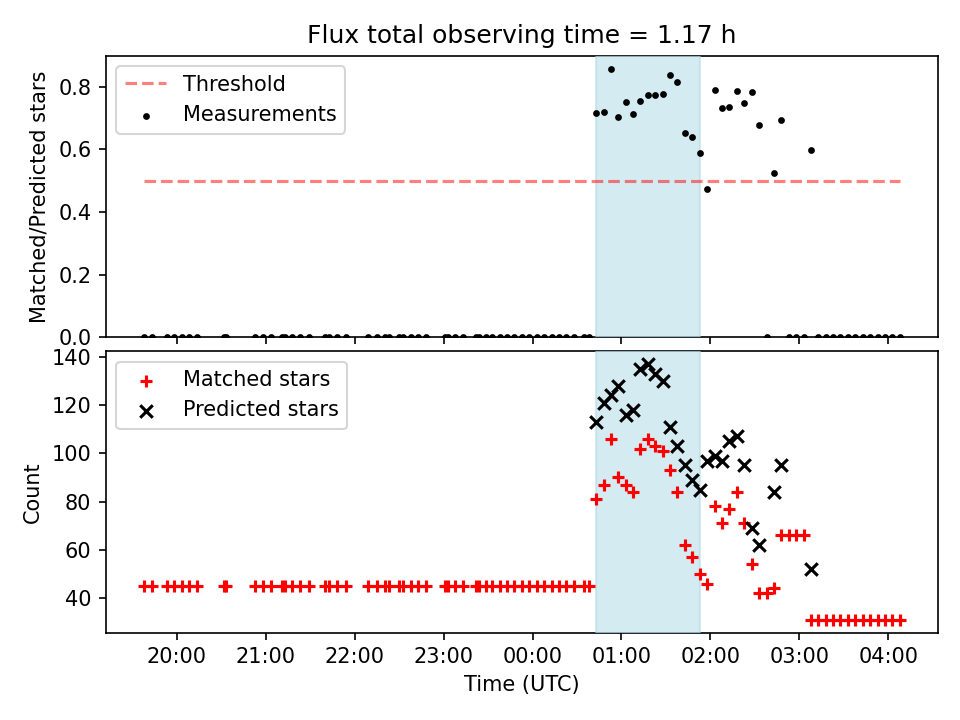 Flux total observing time = 1.17 h

Threshold
Measurements

Matched/Predicted stars

0.8
0.6
0.4
0.2
0.0

Matched stars
Predicted stars

Count

140
120
100
80
60
40

20:00
21:00
22:00
23:00
00:00
01:00
02:00
03:00
04:00

Time (UTC)